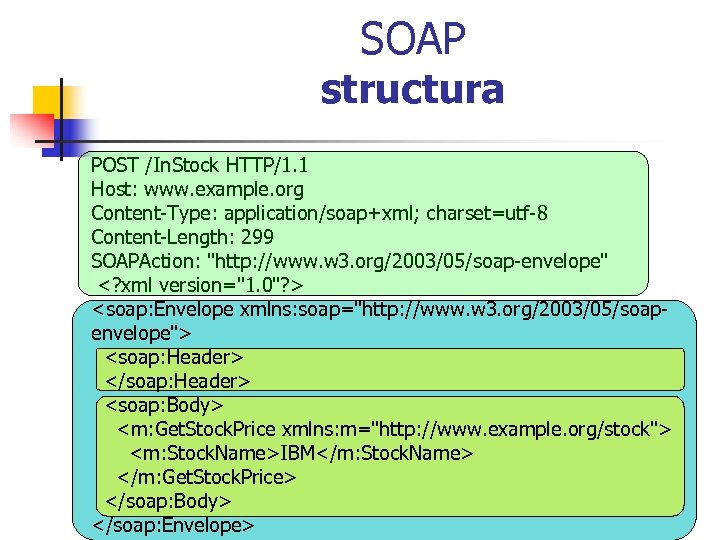 SOAP
structura

POST /InStock HTTP/1.1
Host: www.example.org
Content-Type: application/soap+xml; charset=utf-8
Content-Length: 299
SOAPAction: "http://www.w3.org/2003/05/soap-envelope"
<?xml version="1.0"?>

<soap:Envelope xmlns:soap="http://www.w3.org/2003/05/soap-envelope">
<soap:Header>
</soap:Header>
<soap:Body>
<m:GetStockPrice xmlns:m="http://www.example.org/stock">
<m:StockName>IBM</m:StockName>
</m:GetStockPrice>
</soap:Body>
</soap:Envelope>